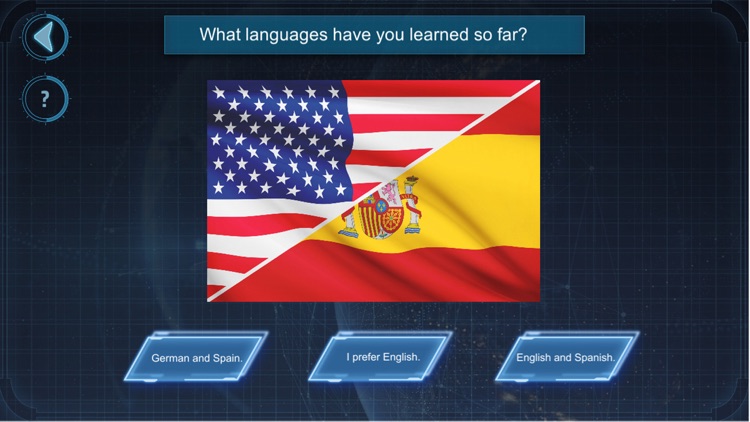 ?

What languages have you learned so far?

German and Spain.

I prefer English.

English and Spanish.